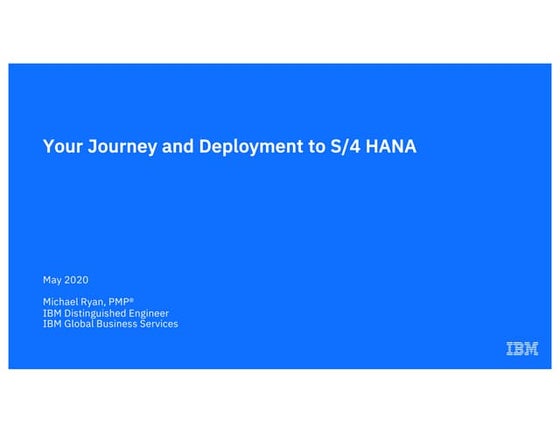 Your Journey and Deployment to S/4 HANA

May 2020

Michael Ryan, PMP®
IBM Distinguished Engineer
IBM Global Business Services

IBM